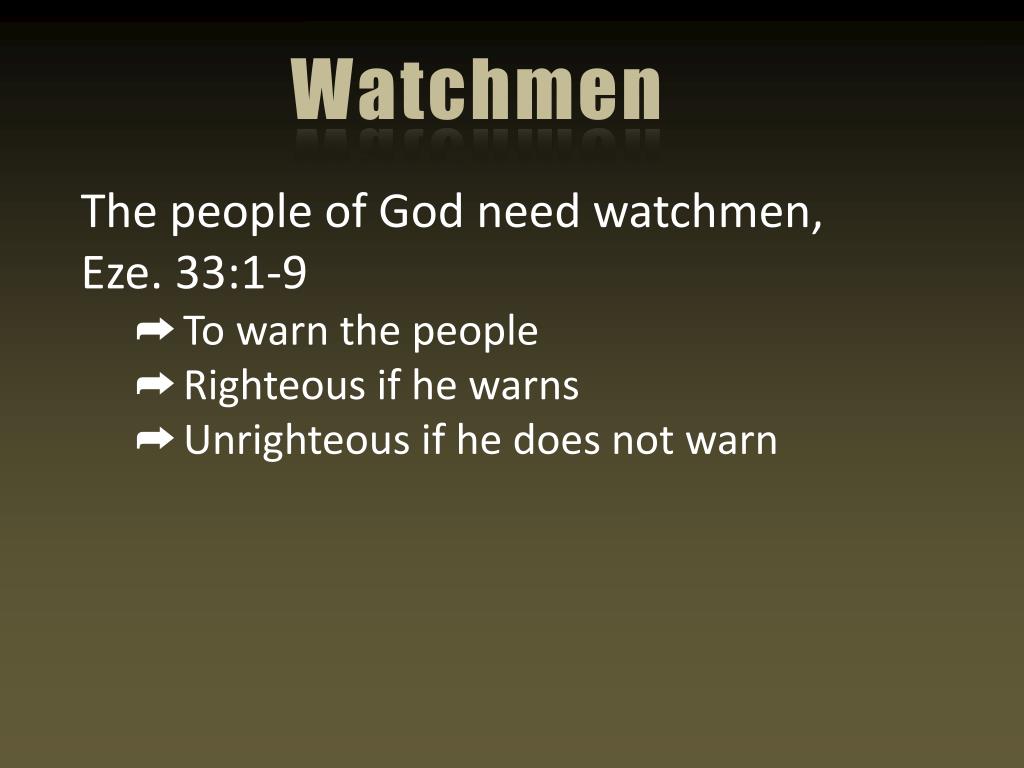 Watchmen

The people of God need watchmen, Eze. 33:1-9

➡ To warn the people
➡ Righteous if he warns
➡ Unrighteous if he does not warn